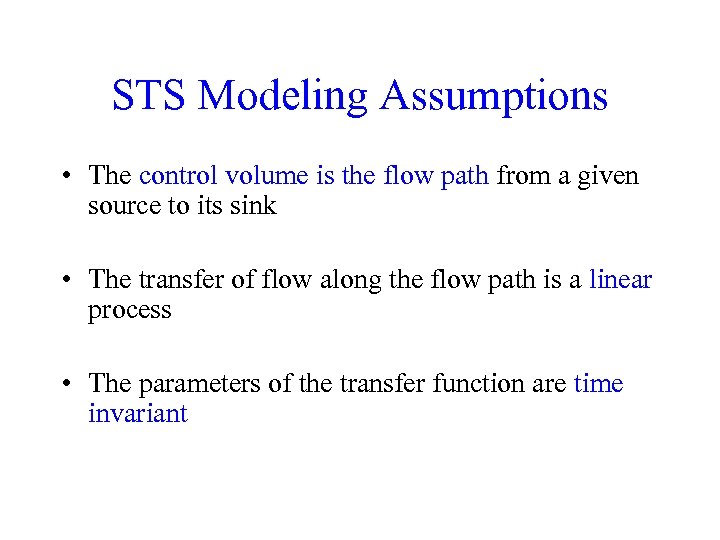 STS Modeling Assumptions

• The control volume is the flow path from a given source to its sink

• The transfer of flow along the flow path is a linear process

• The parameters of the transfer function are time invariant